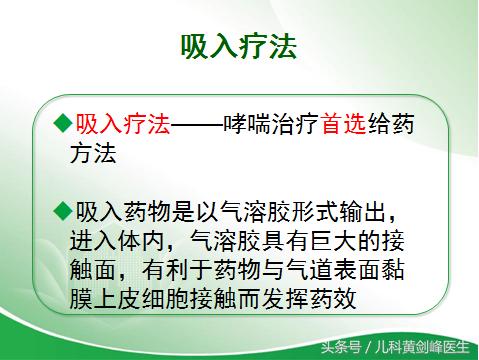 吸入疗法

◆吸入疗法——哮喘治疗首选给药方法

◆吸入药物是以气溶胶形式输出，进入体内，气溶胶具有巨大的接触面，有利于药物与气道表面黏膜上皮细胞接触而发挥药效

头条号 / 儿科黄剑峰医生